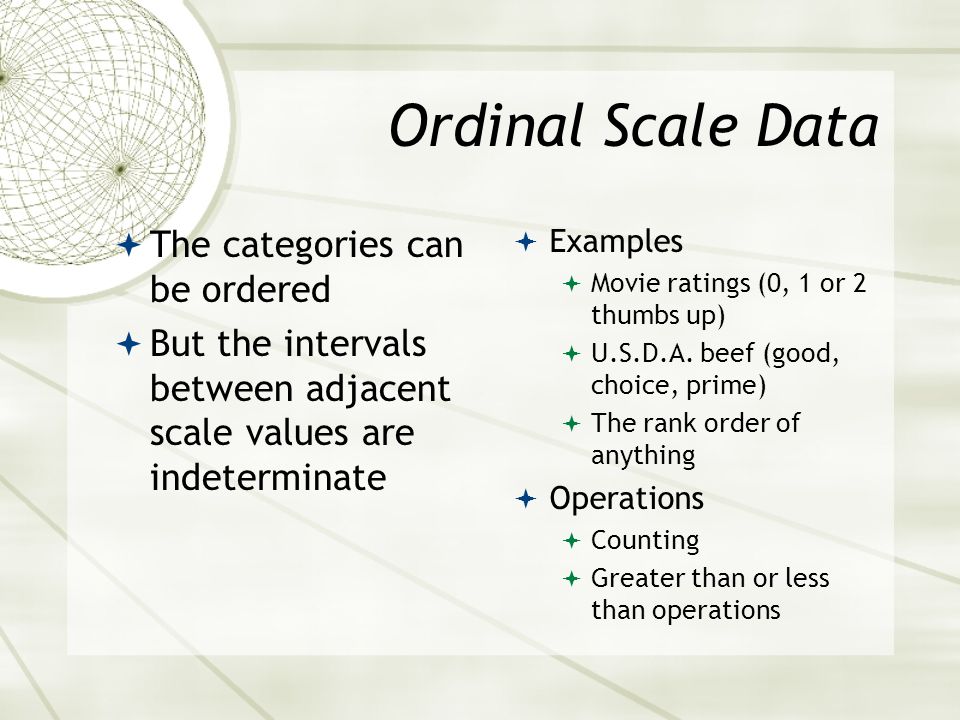 Ordinal Scale Data

The categories can be ordered

But the intervals between adjacent scale values are indeterminate

Examples

Movie ratings (0, 1 or 2 thumbs up)

U.S.D.A. beef (good, choice, prime)

The rank order of anything

Operations

Counting

Greater than or less than operations